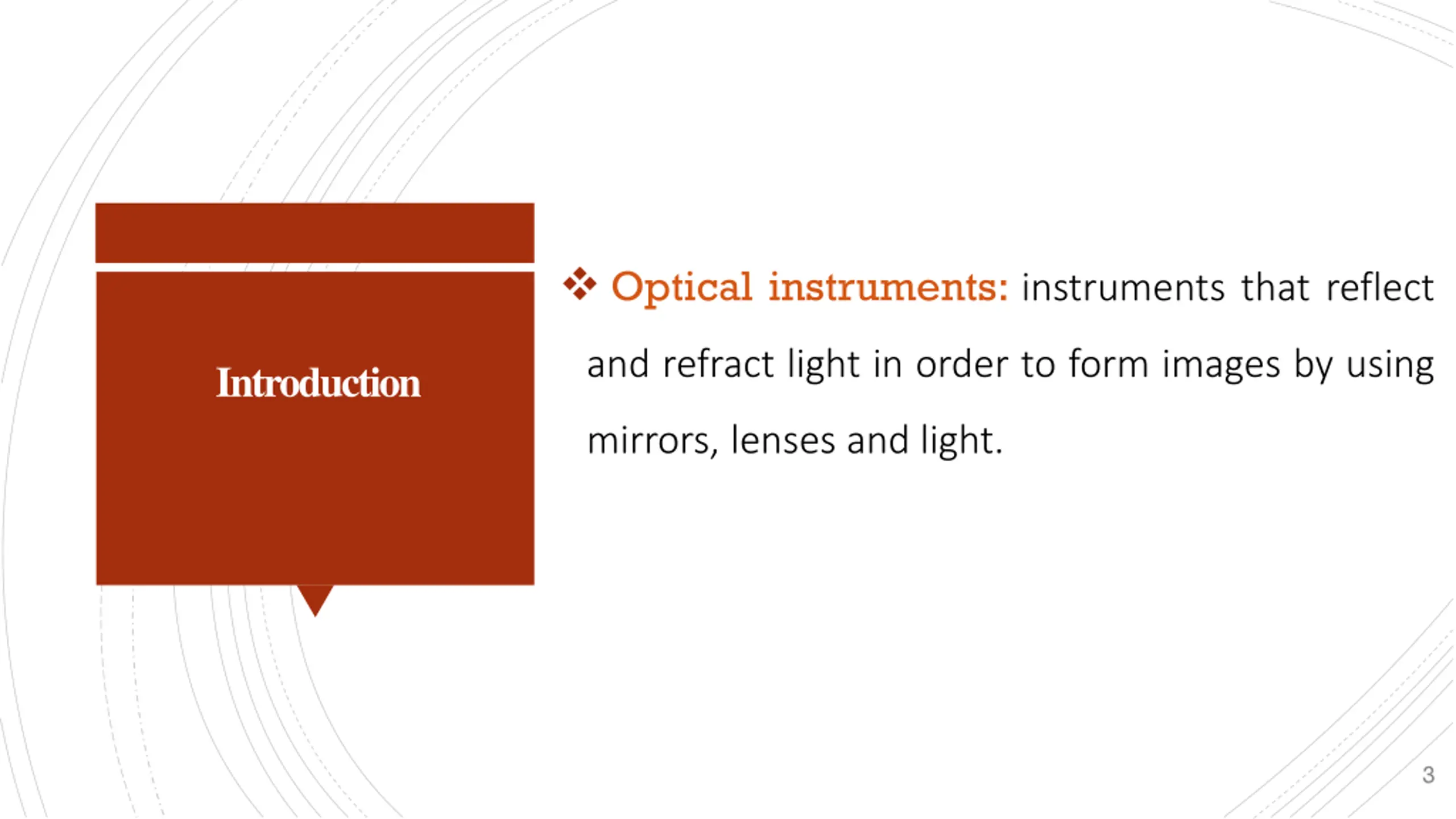 Introduction

❖ Optical instruments: instruments that reflect and refract light in order to form images by using mirrors, lenses and light.

3